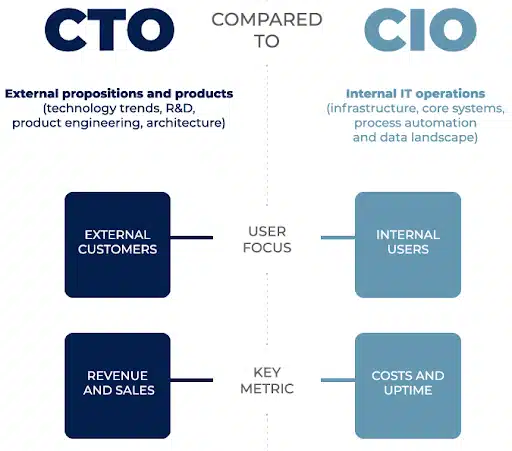 CTO

COMPARED TO

CIO

External propositions and products
(technology trends, R&D, product engineering, architecture)

Internal IT operations
(infrastructure, core systems, process automation and data landscape)

EXTERNAL CUSTOMERS

USER FOCUS

INTERNAL USERS

REVENUE AND SALES

KEY METRIC

COSTS AND UPTIME